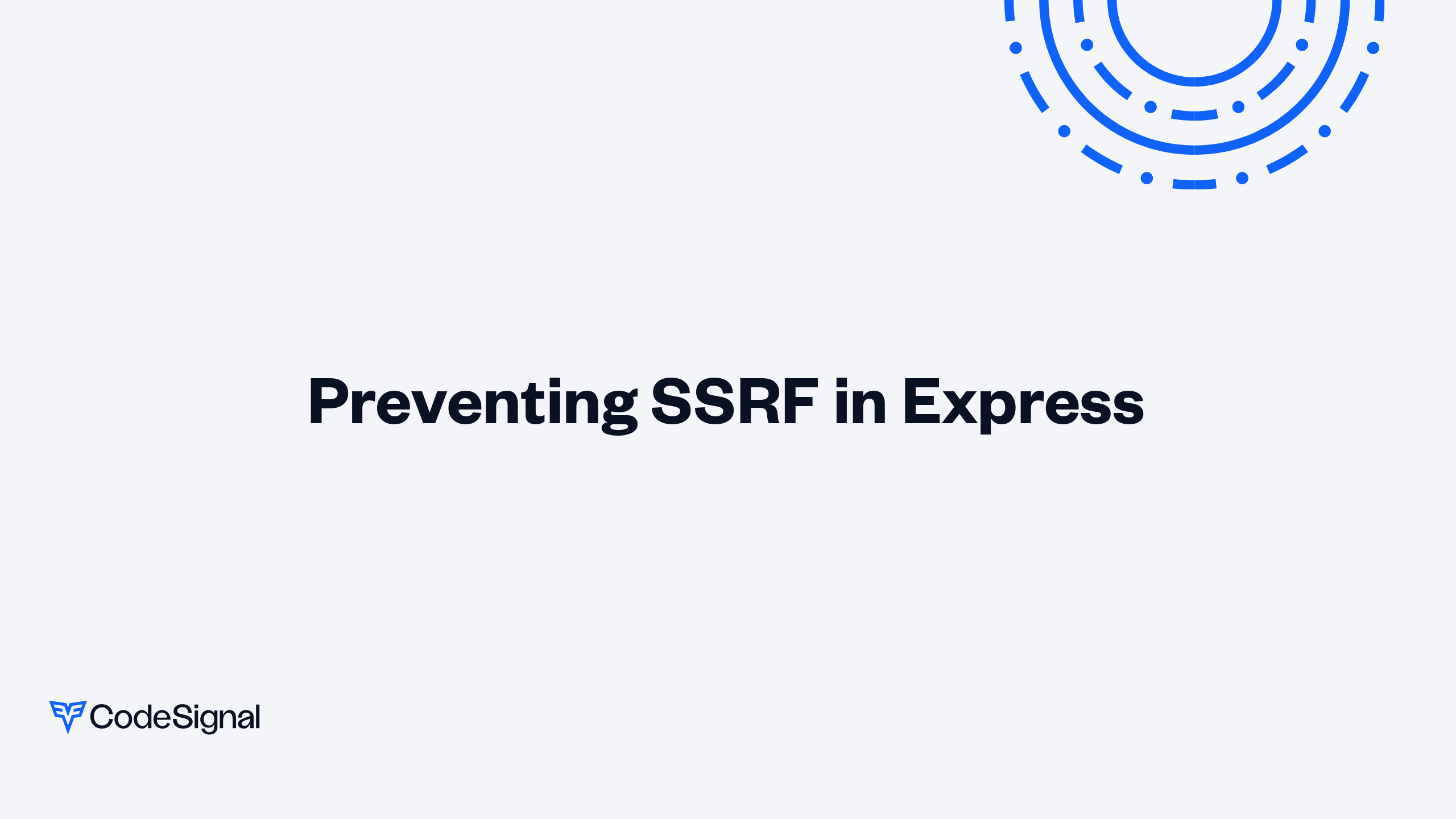 Preventing SSRF in Express

CodeSignal